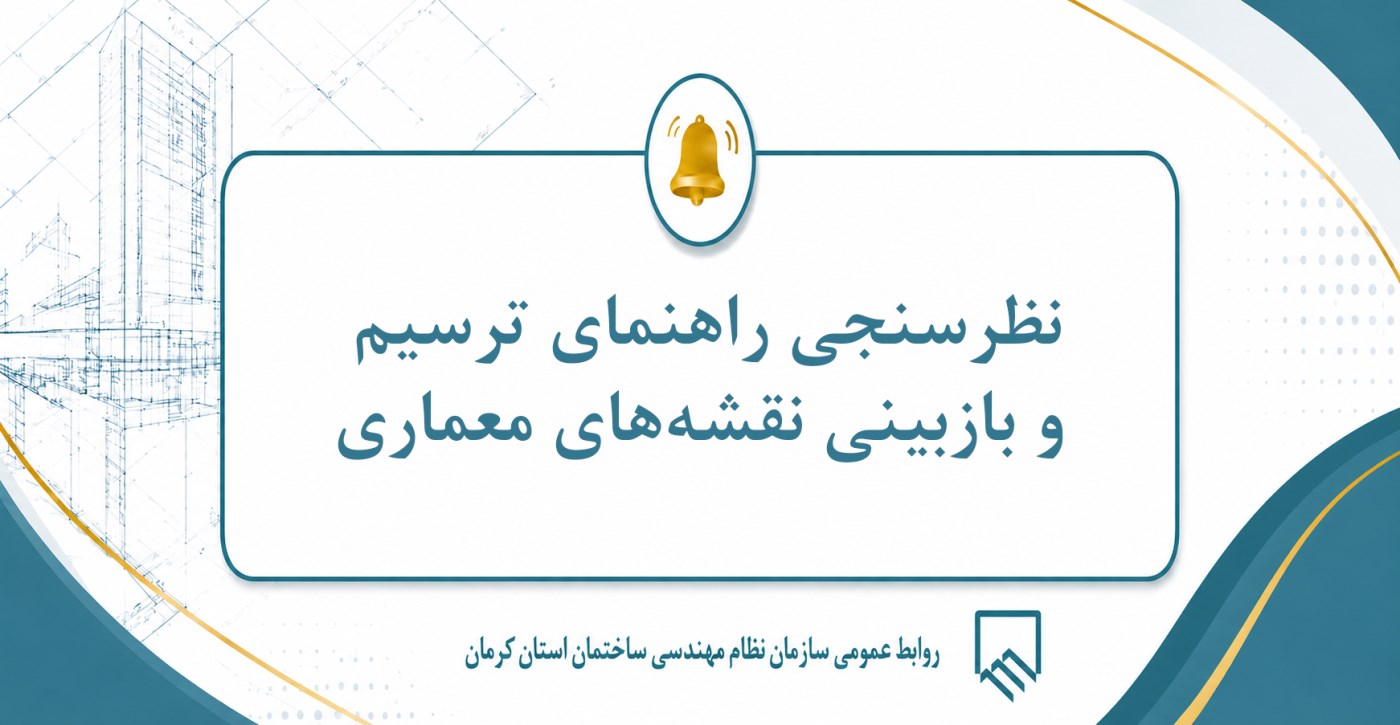 نظرسنجی راهنمای ترسیم
و بازبینی نقشه‌های معماری

روابط عمومی سازمان نظام مهندسی ساختمان استان کرمان